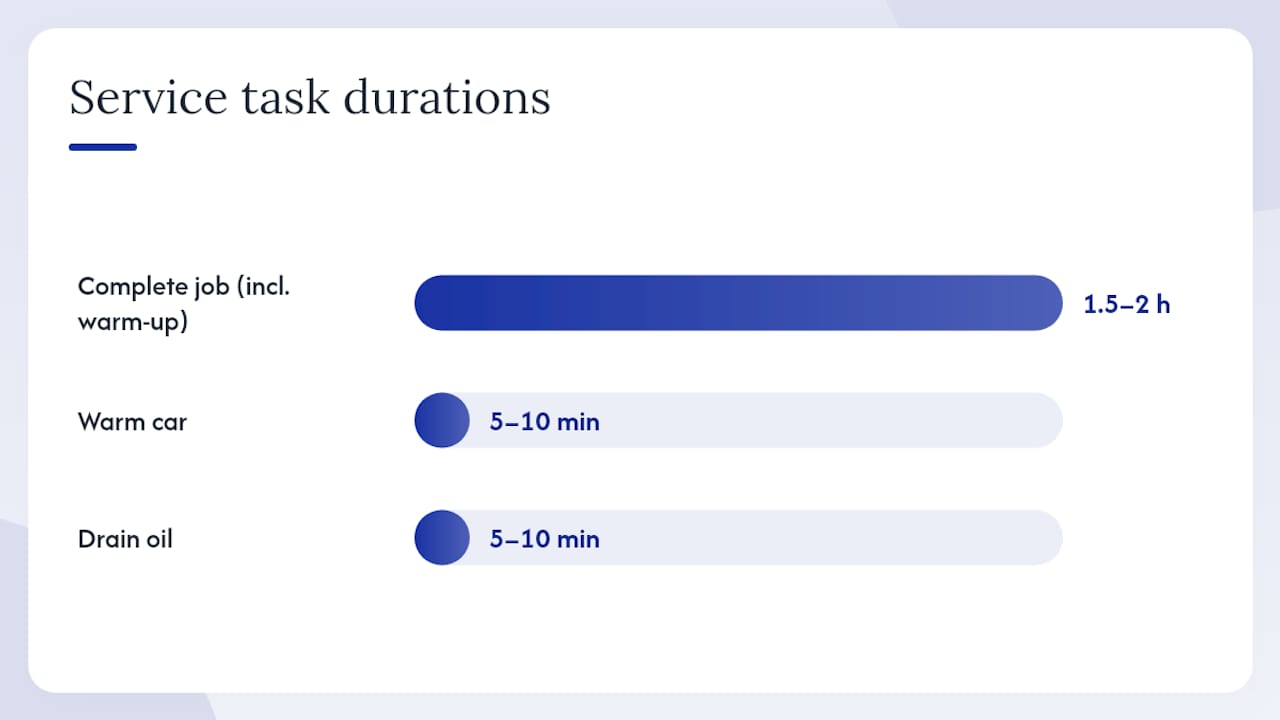 Service task durations

Complete job (incl. warm-up)
1.5–2 h

Warm car
5–10 min

Drain oil
5–10 min